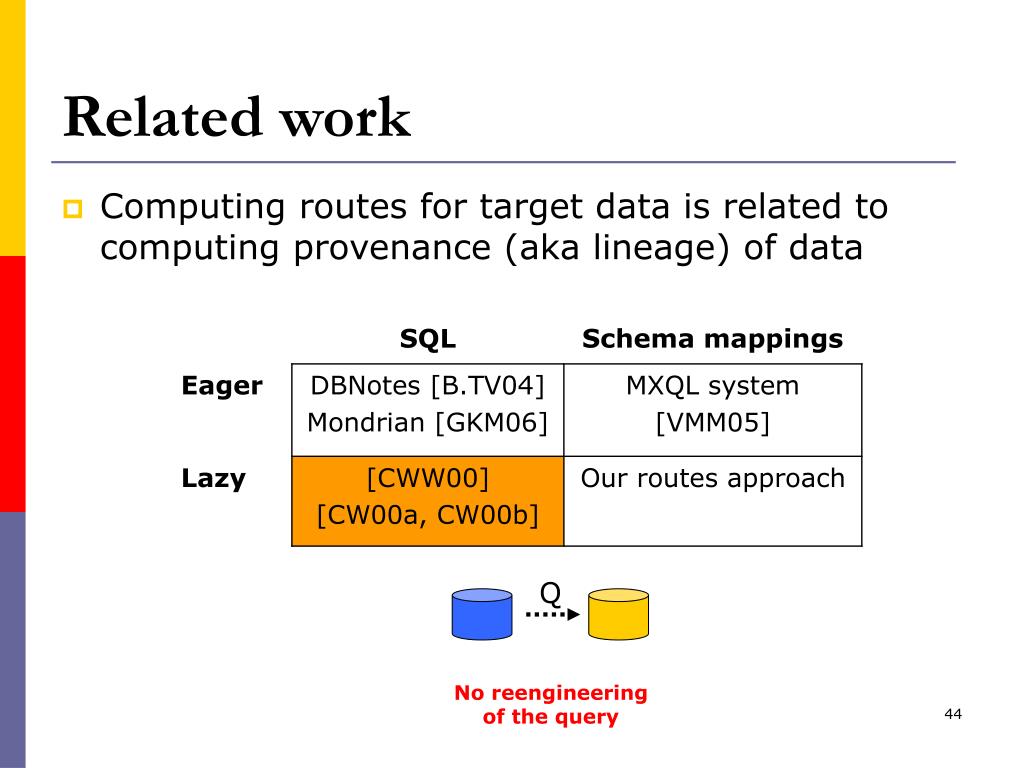 Related work

Computing routes for target data is related to computing provenance (aka lineage) of data

| | SQL | Schema mappings |
|---|---|---|
| Eager | DBNotes [B.TV04] Mondrian [GKM06] | MXQL system [VMM05] |
| Lazy | [CWW00] [CW00a, CW00b] | Our routes approach |

Q

No reengineering of the query

44